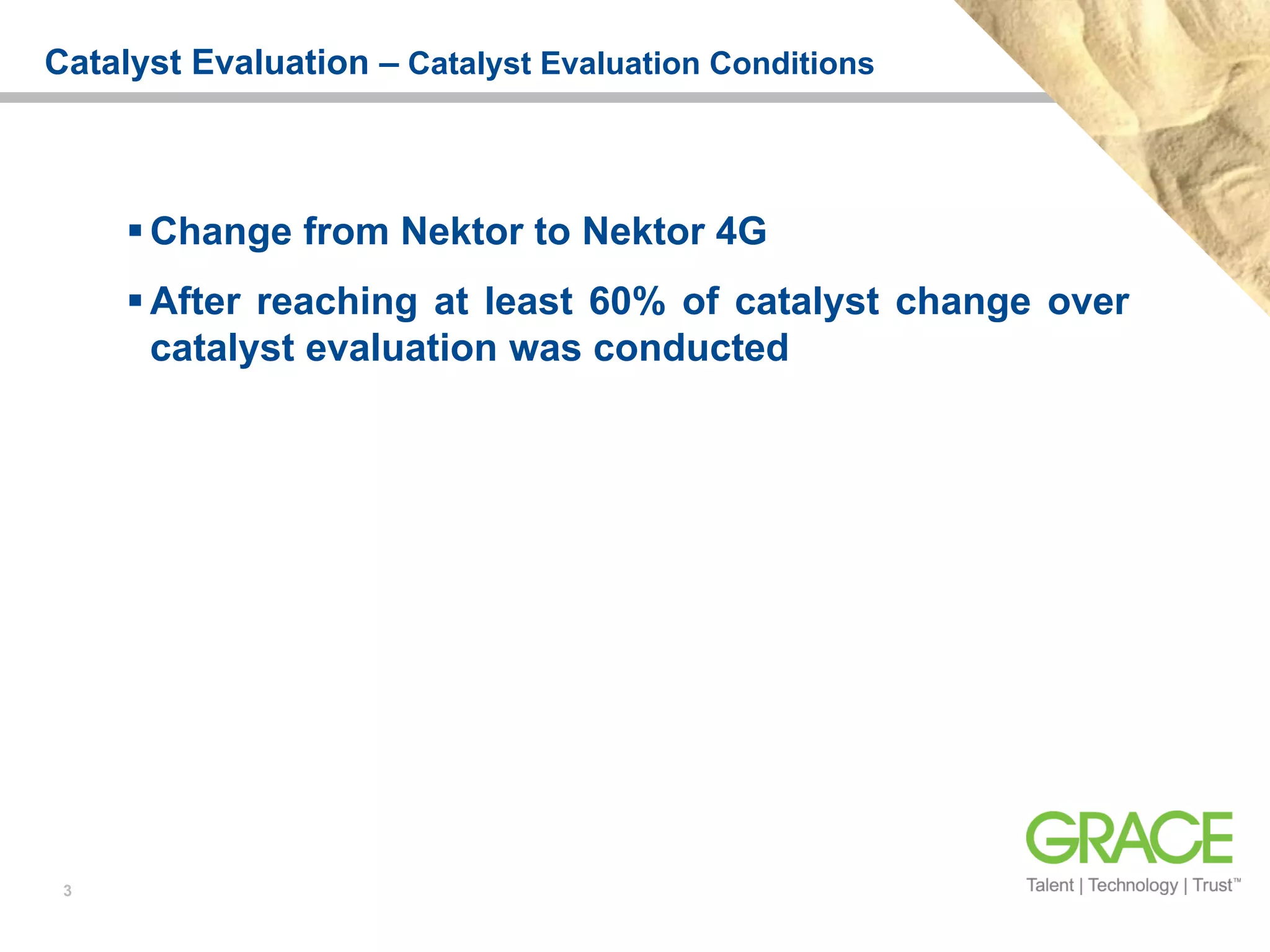 Catalyst Evaluation – Catalyst Evaluation Conditions

▪ Change from Nektor to Nektor 4G

▪ After reaching at least 60% of catalyst change over catalyst evaluation was conducted

3

GRACE
Talent | Technology | Trust™